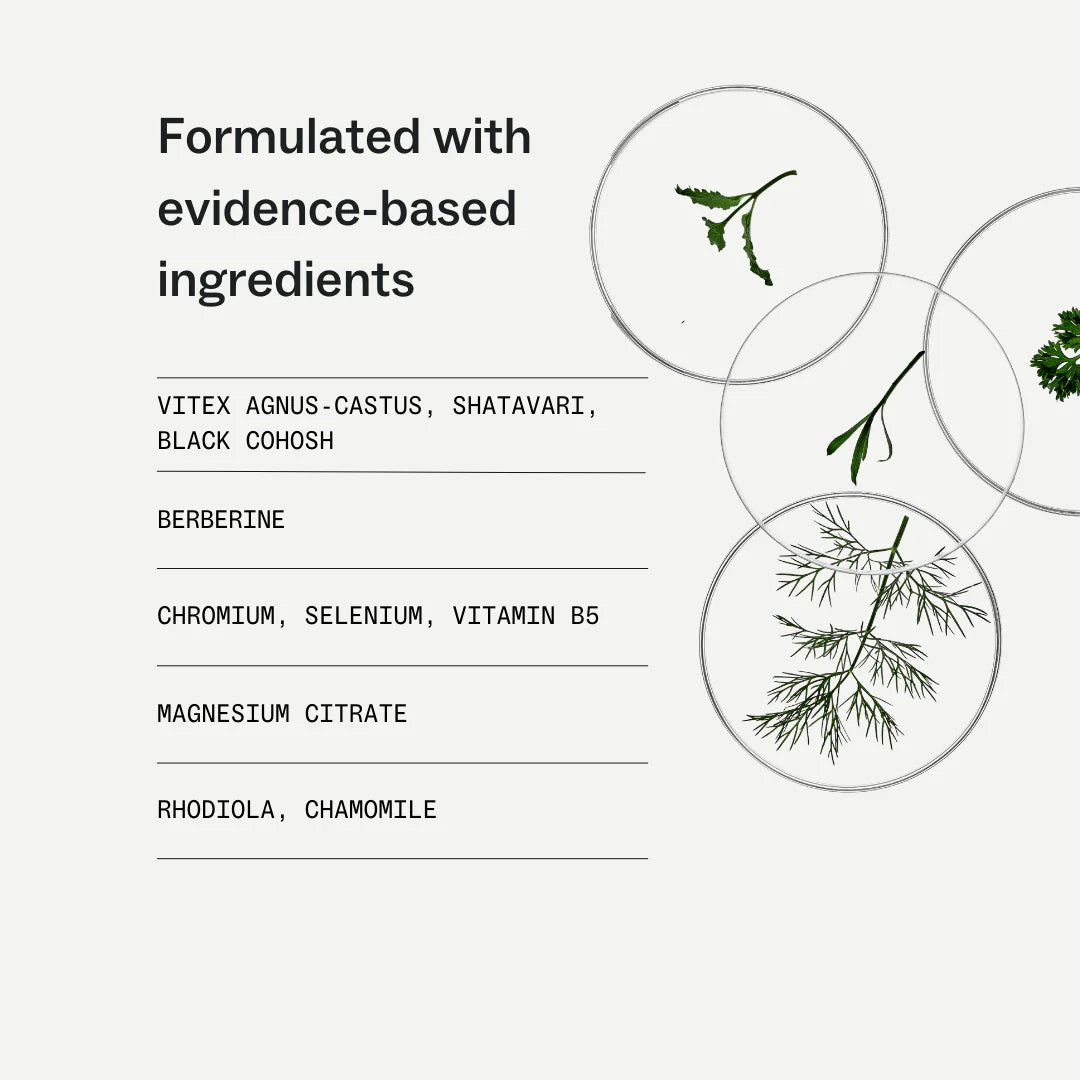 Formulated with evidence-based ingredients

VITEX AGNUS-CASTUS, SHATAVARI, BLACK COHOSH

BERBERINE

CHROMIUM, SELENIUM, VITAMIN B5

MAGNESIUM CITRATE

RHODIOLA, CHAMOMILE